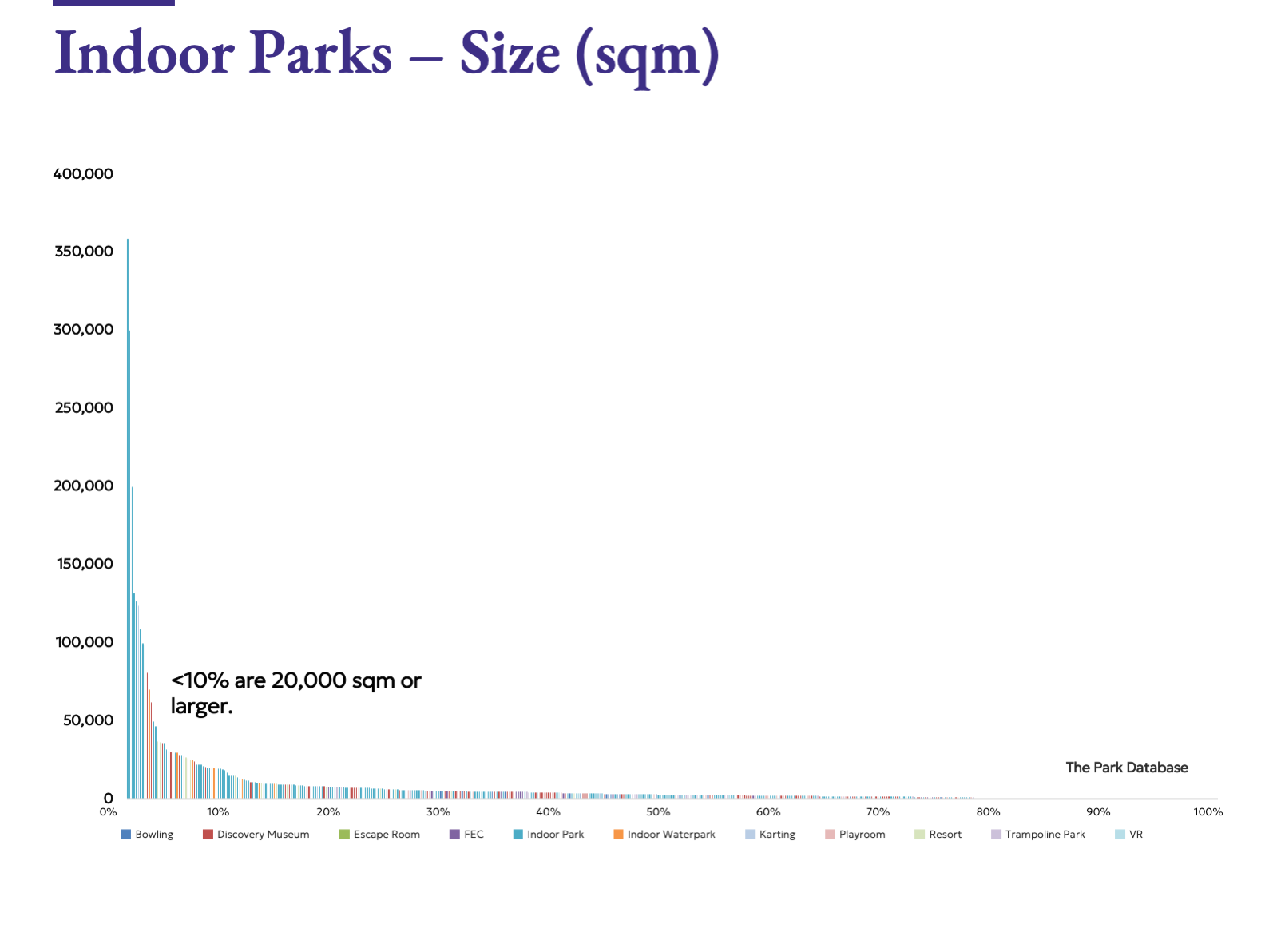 Indoor Parks – Size (sqm)

400,000
350,000
300,000
250,000
200,000
150,000
100,000
50,000
0

<10% are 20,000 sqm or larger.

The Park Database

0% 10% 20% 30% 40% 50% 60% 70% 80% 90% 100%

Bowling Discovery Museum Escape Room FEC Indoor Park Indoor Waterpark Karting Playroom Resort Trampoline Park VR